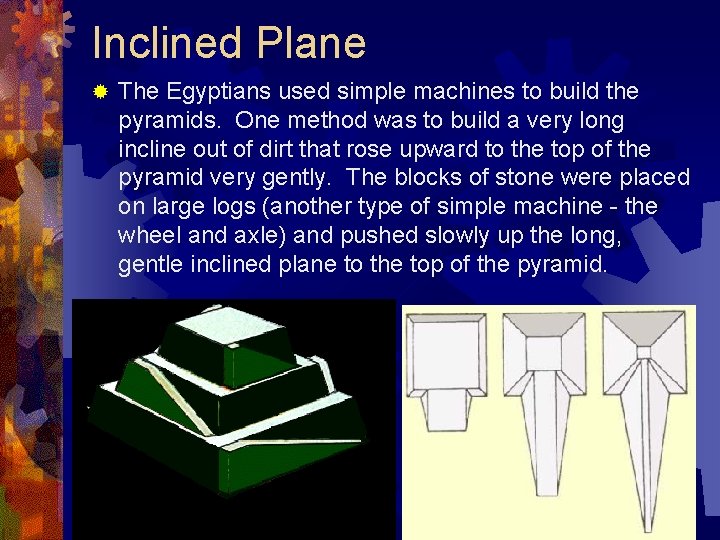 Inclined Plane

The Egyptians used simple machines to build the pyramids. One method was to build a very long incline out of dirt that rose upward to the top of the pyramid very gently. The blocks of stone were placed on large logs (another type of simple machine - the wheel and axle) and pushed slowly up the long, gentle inclined plane to the top of the pyramid.